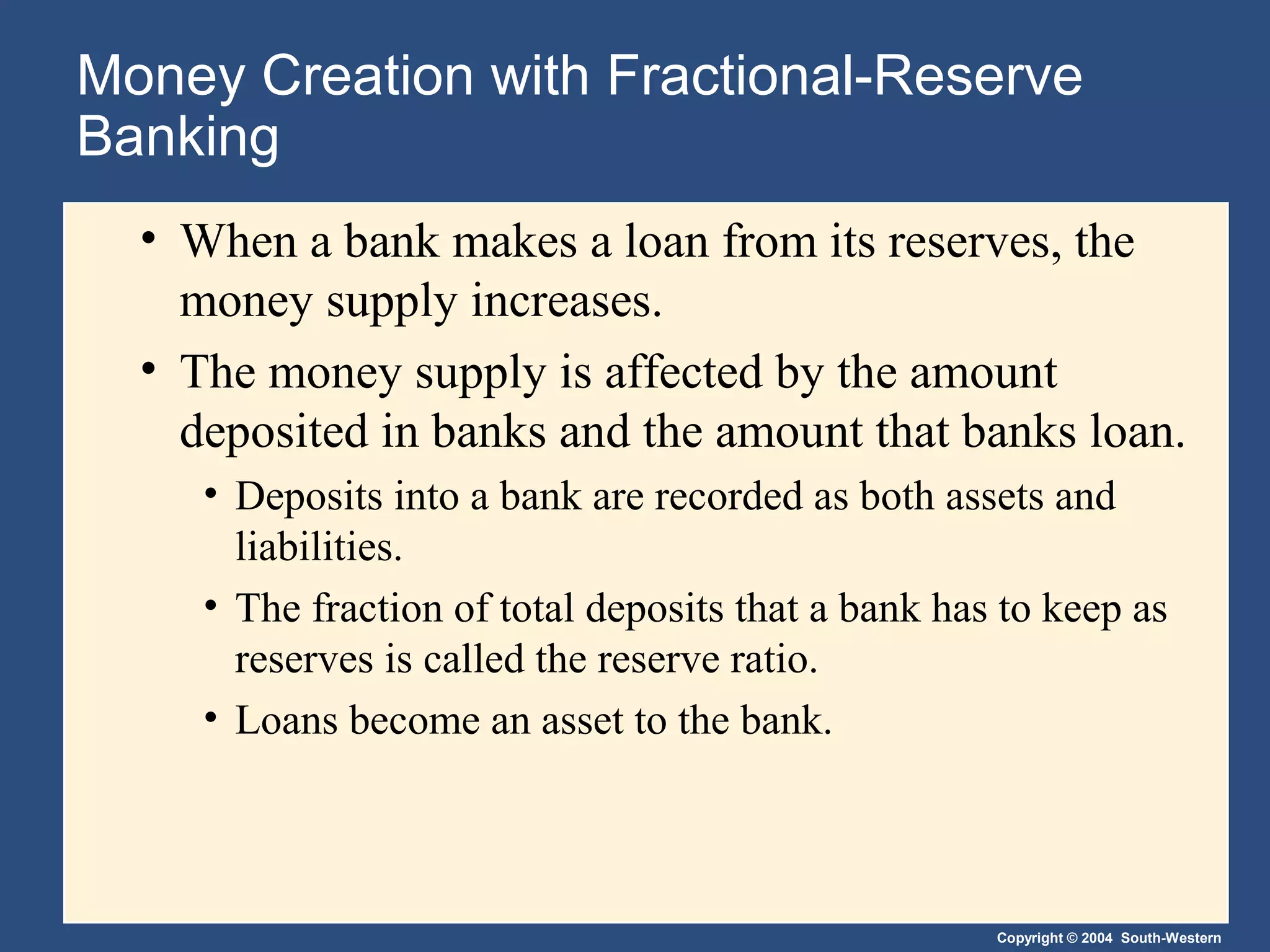 Money Creation with Fractional-Reserve Banking

• When a bank makes a loan from its reserves, the money supply increases.

• The money supply is affected by the amount deposited in banks and the amount that banks loan.

• Deposits into a bank are recorded as both assets and liabilities.

• The fraction of total deposits that a bank has to keep as reserves is called the reserve ratio.

• Loans become an asset to the bank.

Copyright © 2004 South-Western